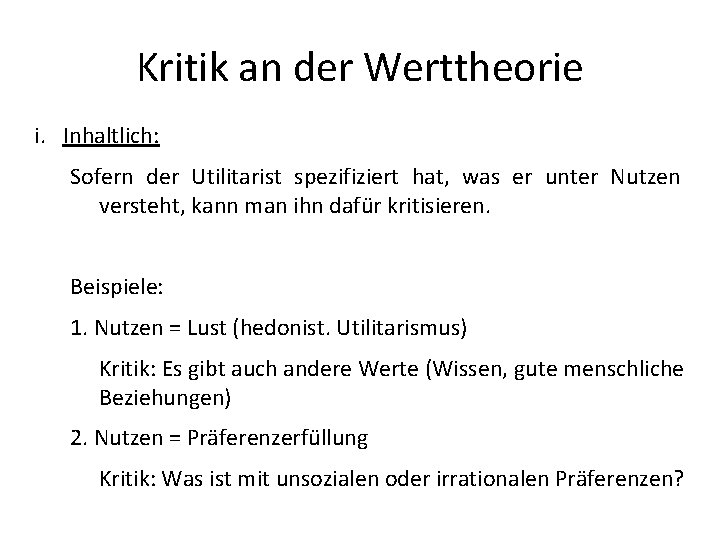 Kritik an der Werttheorie

i. Inhaltlich:

Sofern der Utilitarist spezifiziert hat, was er unter Nutzen versteht, kann man ihn dafür kritisieren.

Beispiele:

1. Nutzen = Lust (hedonist. Utilitarismus)

Kritik: Es gibt auch andere Werte (Wissen, gute menschliche Beziehungen)

2. Nutzen = Präferenzerfüllung

Kritik: Was ist mit unsozialen oder irrationalen Präferenzen?